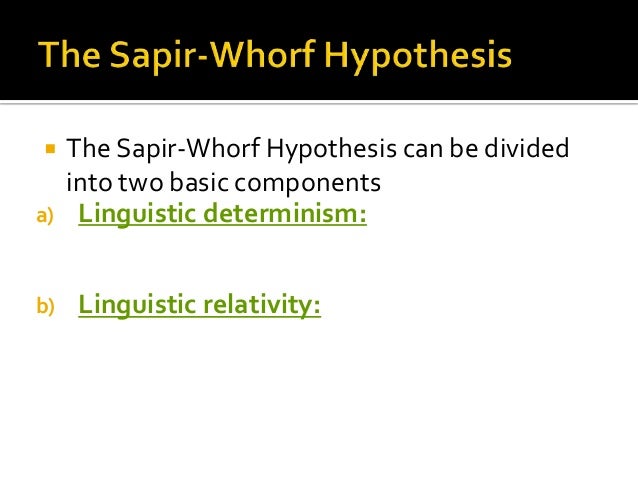 The Sapir-Whorf Hypothesis

The Sapir-Whorf Hypothesis can be divided into two basic components

a) Linguistic determinism:

b) Linguistic relativity: